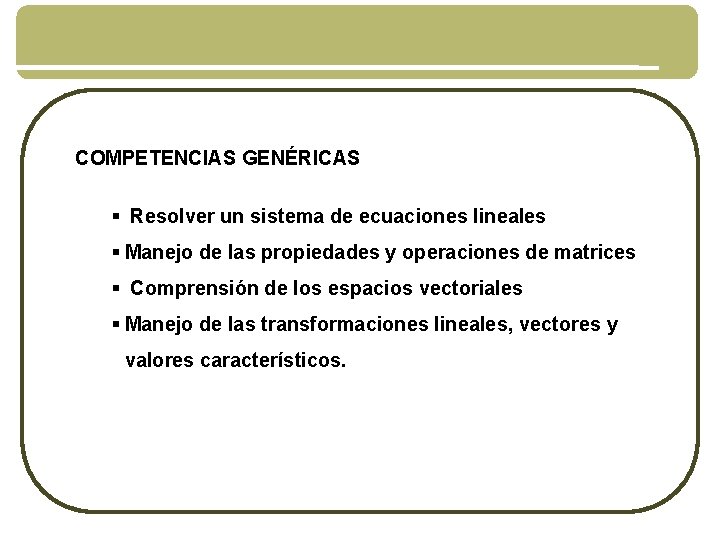 COMPETENCIAS GENÉRICAS

▪ Resolver un sistema de ecuaciones lineales

▪ Manejo de las propiedades y operaciones de matrices

▪ Comprensión de los espacios vectoriales

▪ Manejo de las transformaciones lineales, vectores y valores característicos.